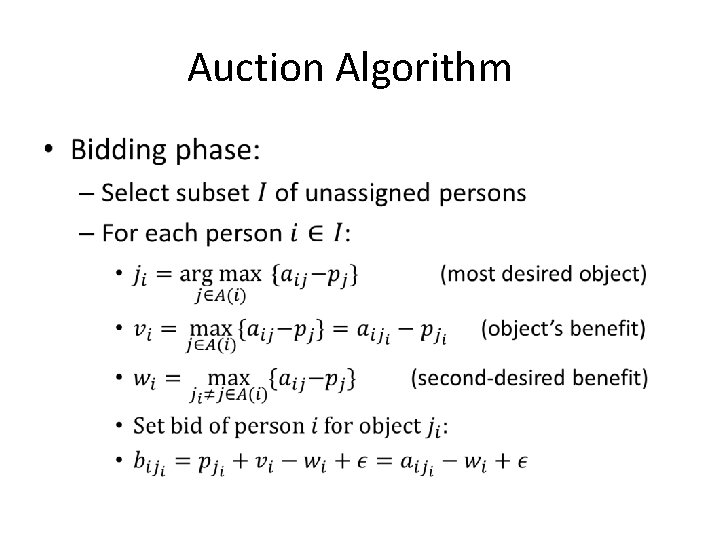 Auction Algorithm

• Bidding phase:
– Select subset $I$ of unassigned persons
– For each person $i \in I$:
• $j_i = \arg\max_{j \in A(i)} \{a_{ij} - p_j\}$ (most desired object)
• $v_i = \max_{j \in A(i)} \{a_{ij} - p_j\} = a_{ij_i} - p_{j_i}$ (object's benefit)
• $w_i = \max_{j_i \neq j \in A(i)} \{a_{ij} - p_j\}$ (second-desired benefit)
• Set bid of person $i$ for object $j_i$:
• $b_{ij_i} = p_{j_i} + v_i - w_i + \epsilon = a_{ij_i} - w_i + \epsilon$